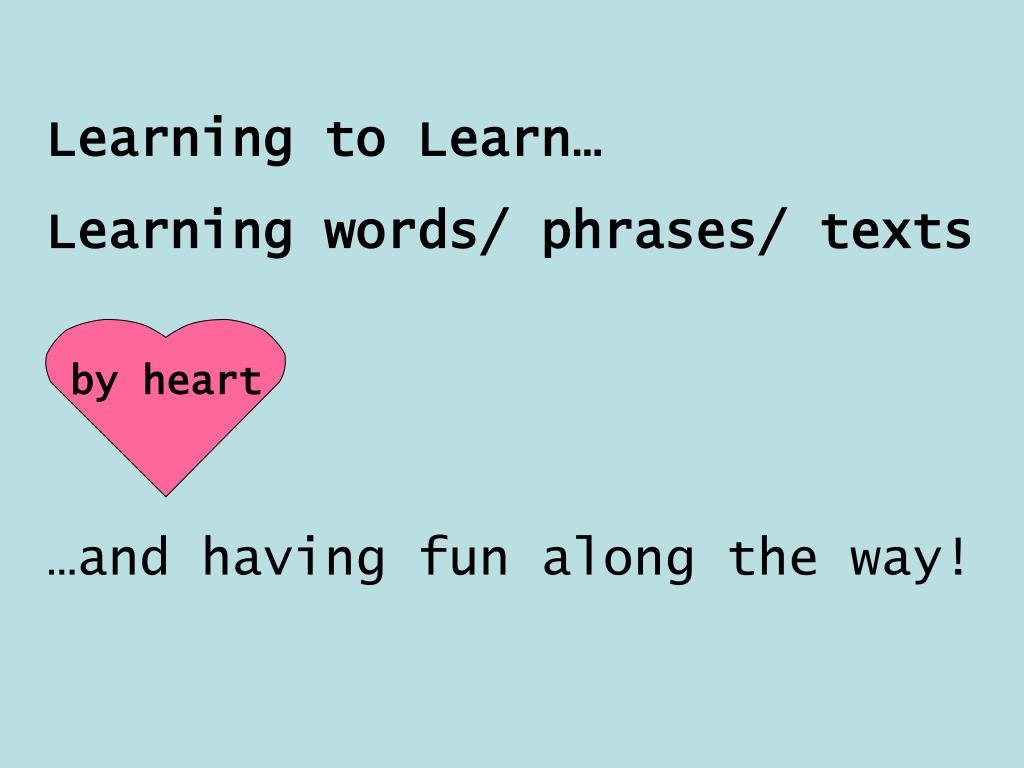 Learning to Learn…

Learning words/ phrases/ texts

by heart

…and having fun along the way!